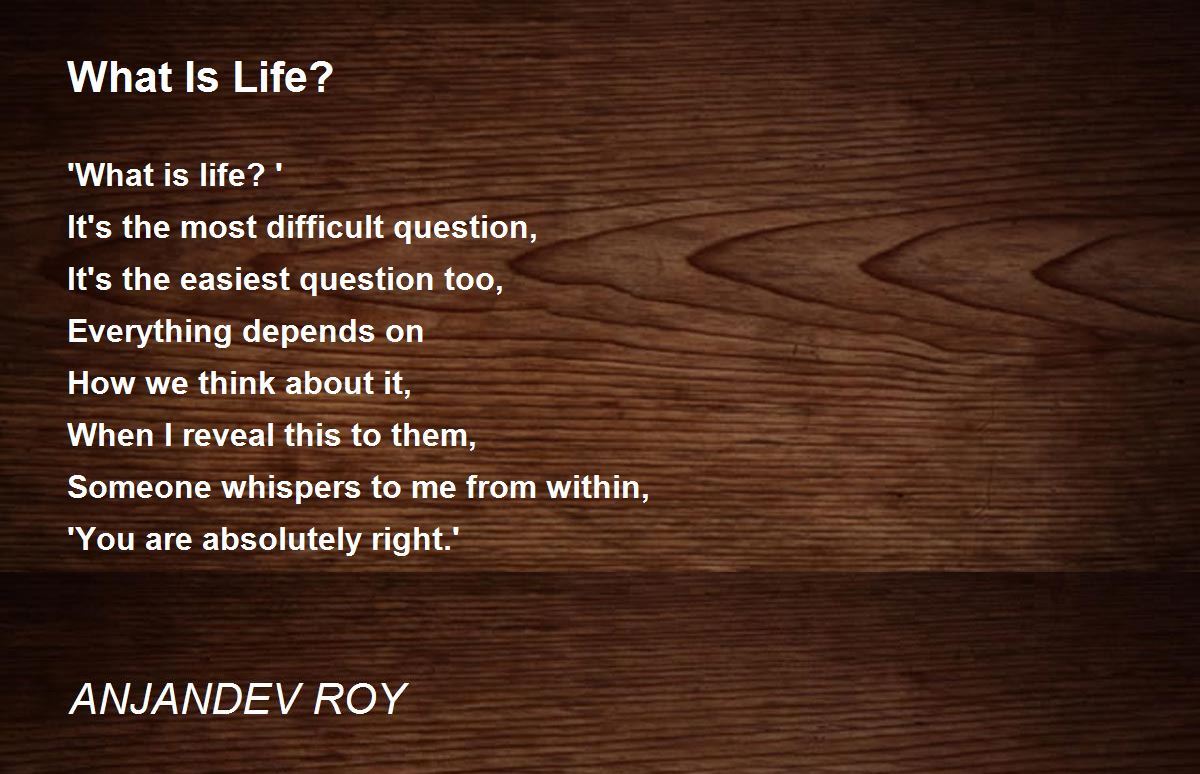 What Is Life?

'What is life? '
It's the most difficult question,
It's the easiest question too,
Everything depends on
How we think about it,
When I reveal this to them,
Someone whispers to me from within,
'You are absolutely right.'

ANJANDEV ROY